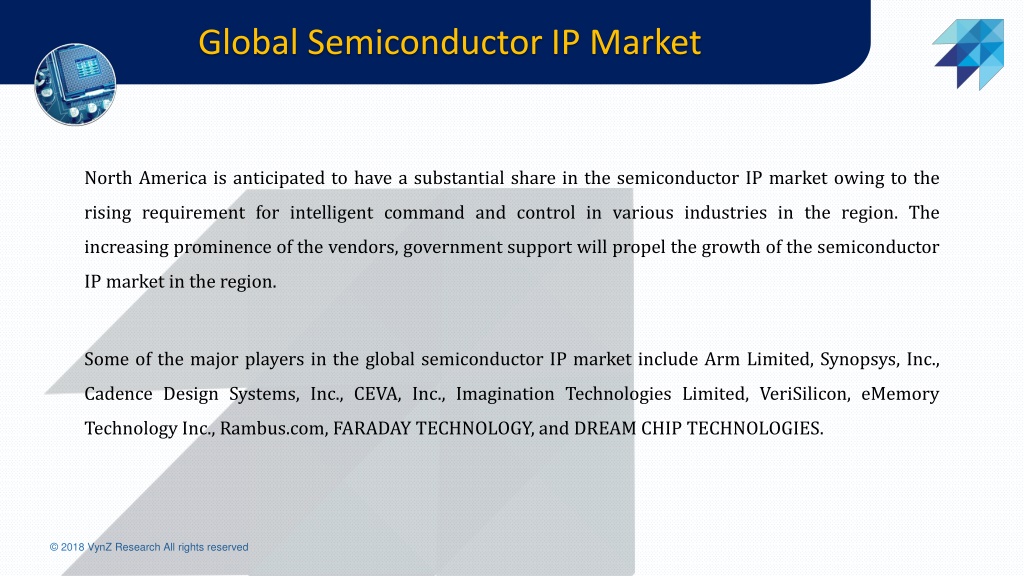 Global Semiconductor IP Market

North America is anticipated to have a substantial share in the semiconductor IP market owing to the rising requirement for intelligent command and control in various industries in the region. The increasing prominence of the vendors, government support will propel the growth of the semiconductor IP market in the region.

Some of the major players in the global semiconductor IP market include Arm Limited, Synopsys, Inc., Cadence Design Systems, Inc., CEVA, Inc., Imagination Technologies Limited, VeriSilicon, eMemory Technology Inc., Rambus.com, FARADAY TECHNOLOGY, and DREAM CHIP TECHNOLOGIES.

© 2018 VynZ Research All rights reserved